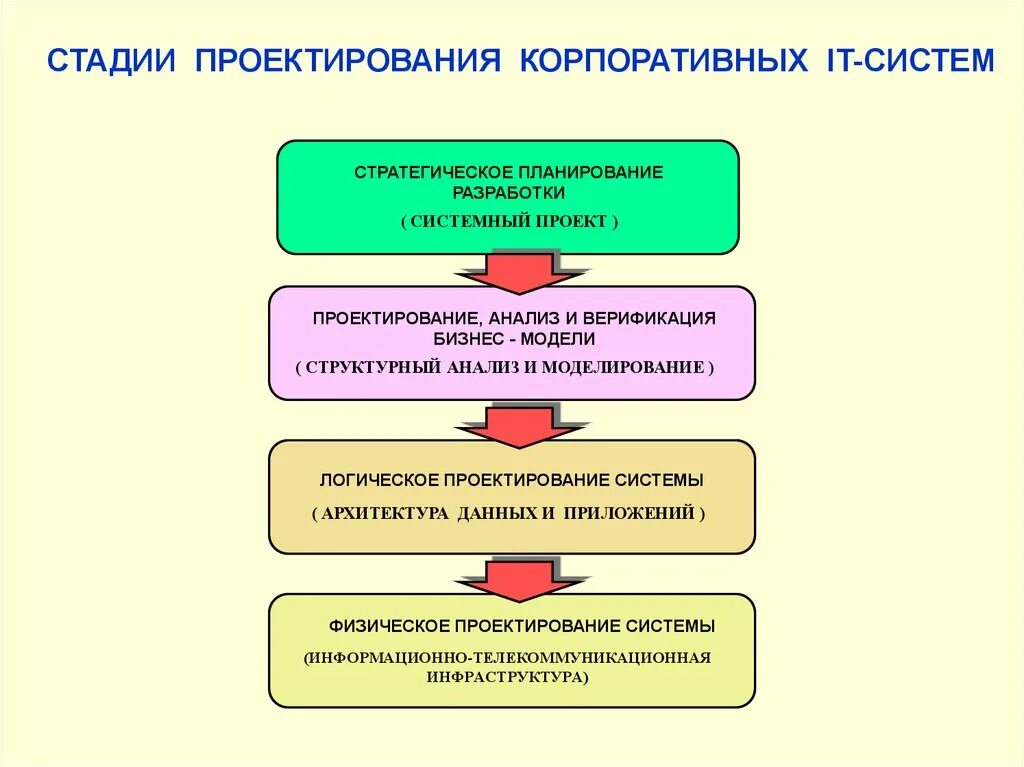 СТАДИИ ПРОЕКТИРОВАНИЯ КОРПОРАТИВНЫХ IT-СИСТЕМ

СТРАТЕГИЧЕСКОЕ ПЛАНИРОВАНИЕ РАЗРАБОТКИ
( СИСТЕМНЫЙ ПРОЕКТ )

ПРОЕКТИРОВАНИЕ, АНАЛИЗ И ВЕРИФИКАЦИЯ БИЗНЕС - МОДЕЛИ
( СТРУКТУРНЫЙ АНАЛИЗ И МОДЕЛИРОВАНИЕ )

ЛОГИЧЕСКОЕ ПРОЕКТИРОВАНИЕ СИСТЕМЫ
( АРХИТЕКТУРА ДАННЫХ И ПРИЛОЖЕНИЙ )

ФИЗИЧЕСКОЕ ПРОЕКТИРОВАНИЕ СИСТЕМЫ
(ИНФОРМАЦИОННО-ТЕЛЕКОММУНИКАЦИОННАЯ ИНФРАСТРУКТУРА)